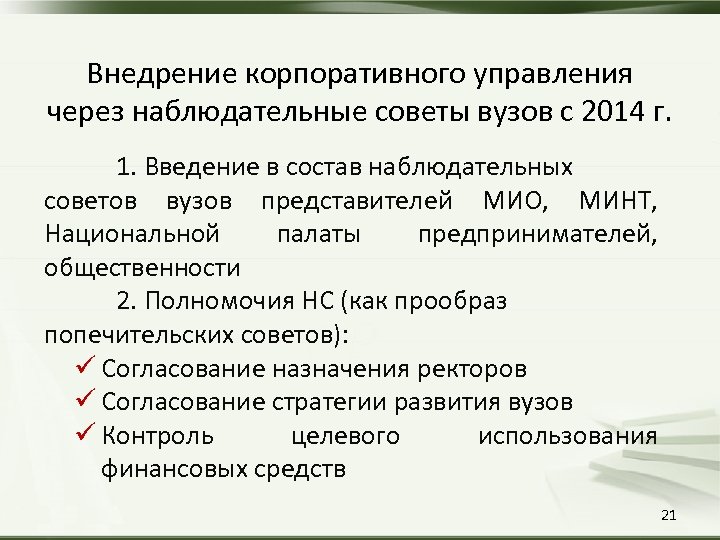 Внедрение корпоративного управления через наблюдательные советы вузов с 2014 г.

1. Введение в состав наблюдательных советов вузов представителей МИО, МИНТ, Национальной палаты предпринимателей, общественности

2. Полномочия НС (как прообраз попечительских советов):

✓ Согласование назначения ректоров
✓ Согласование стратегии развития вузов
✓ Контроль целевого использования финансовых средств

21